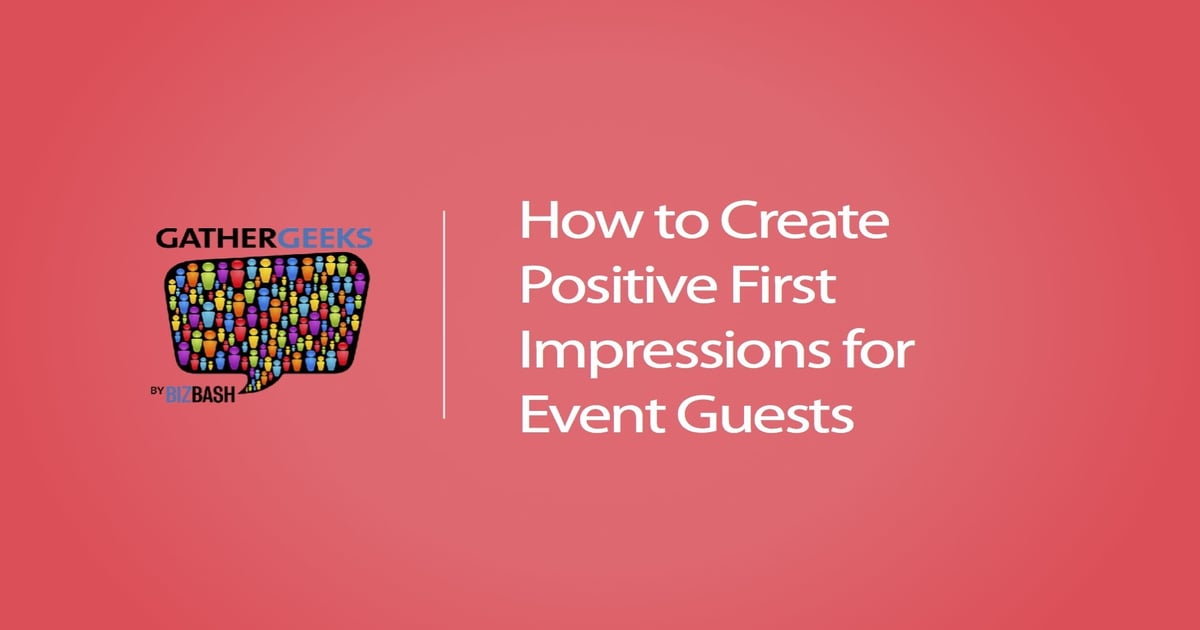 GATHERGEEKS
BY BIZBASH

How to Create Positive First Impressions for Event Guests